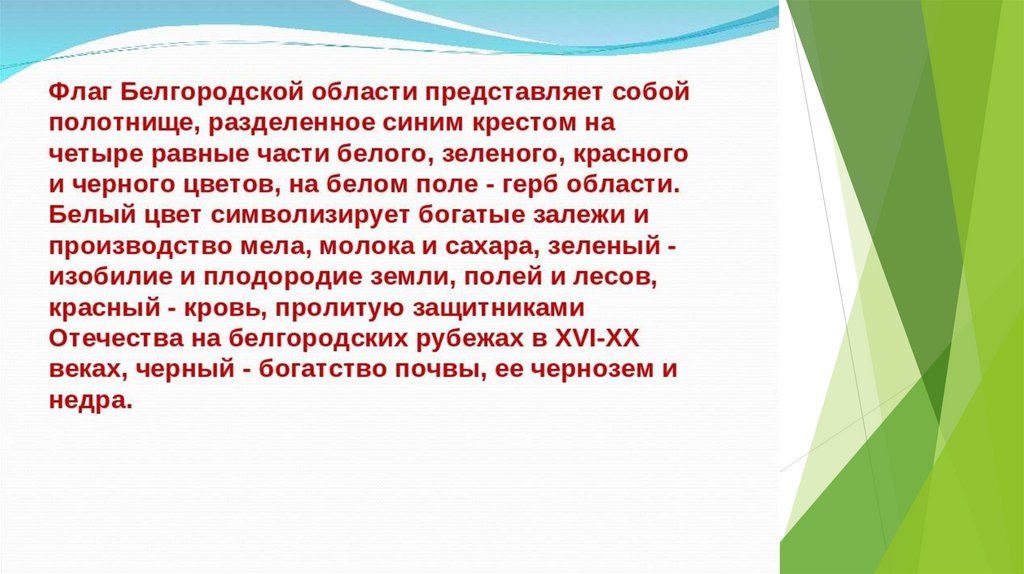 Флаг Белгородской области представляет собой полотнище, разделенное синим крестом на четыре равные части белого, зеленого, красного и черного цветов, на белом поле - герб области. Белый цвет символизирует богатые залежи и производство мела, молока и сахара, зеленый - изобилие и плодородие земли, полей и лесов, красный - кровь, пролитую защитниками Отечества на белгородских рубежах в XVI-XX веках, черный - богатство почвы, ее чернозем и недра.